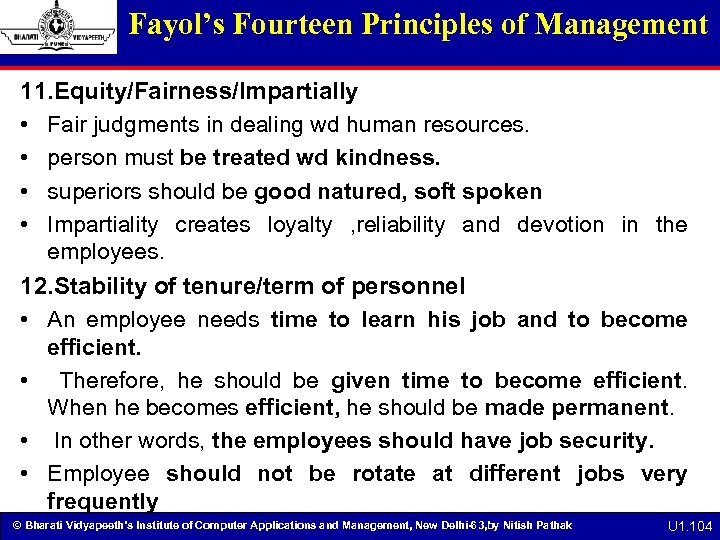 BHARATI VIDYAPEETH PUNE

Fayol's Fourteen Principles of Management

11.Equity/Fairness/Impartially

• Fair judgments in dealing wd human resources.
• person must be treated wd kindness.
• superiors should be good natured, soft spoken
• Impartiality creates loyalty ,reliability and devotion in the employees.

12.Stability of tenure/term of personnel

• An employee needs time to learn his job and to become efficient.
• Therefore, he should be given time to become efficient. When he becomes efficient, he should be made permanent.
• In other words, the employees should have job security.
• Employee should not be rotate at different jobs very frequently

© Bharati Vidyapeeth's Institute of Computer Applications and Management, New Delhi-63,by Nitish Pathak U1.104